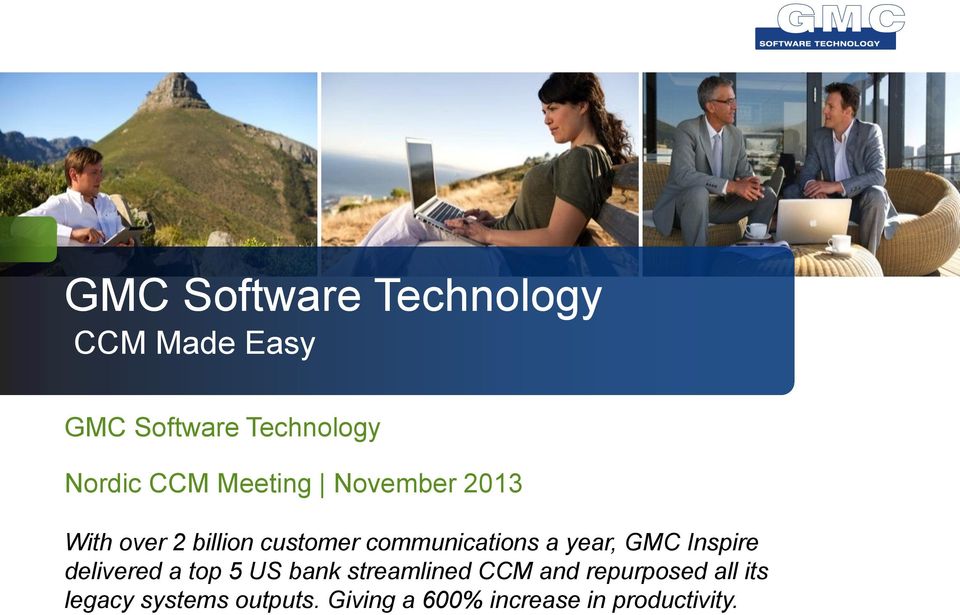 GMC
SOFTWARE TECHNOLOGY

GMC Software Technology
CCM Made Easy

GMC Software Technology

Nordic CCM Meeting | November 2013

With over 2 billion customer communications a year, GMC Inspire delivered a top 5 US bank streamlined CCM and repurposed all its legacy systems outputs. Giving a 600% increase in productivity.